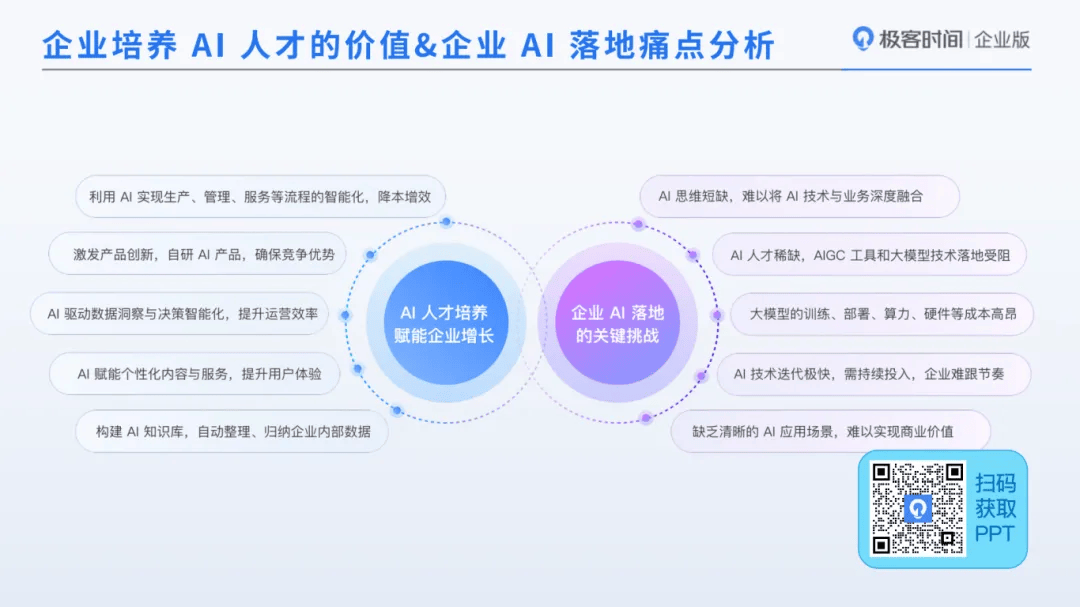 企业培养 AI 人才的价值&企业 AI 落地痛点分析

极客时间 | 企业版

利用 AI 实现生产、管理、服务等流程的智能化，降本增效

激发产品创新，自研 AI 产品，确保竞争优势

AI 驱动数据洞察与决策智能化，提升运营效率

AI 赋能个性化内容与服务，提升用户体验

构建 AI 知识库，自动整理、归纳企业内部数据

AI 人才培养
赋能企业增长

企业 AI 落地
的关键挑战

AI 思维短缺，难以将 AI 技术与业务深度融合

AI 人才稀缺，AIGC 工具和大模型技术落地受阻

大模型的训练、部署、算力、硬件等成本高昂

AI 技术迭代极快，需持续投入，企业难跟节奏

缺乏清晰的 AI 应用场景，难以实现商业价值

扫码
获取
PPT